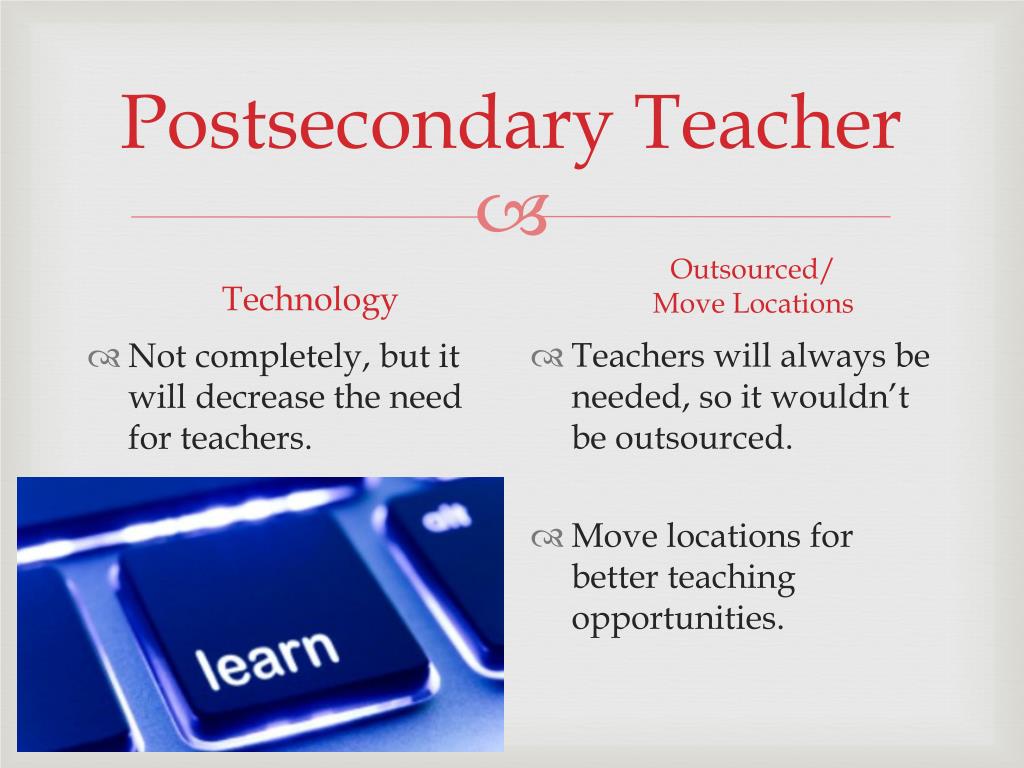 Postsecondary Teacher

Technology

Not completely, but it will decrease the need for teachers.

alt

learn

Outsourced/
Move Locations

Teachers will always be needed, so it wouldn't be outsourced.

Move locations for better teaching opportunities.